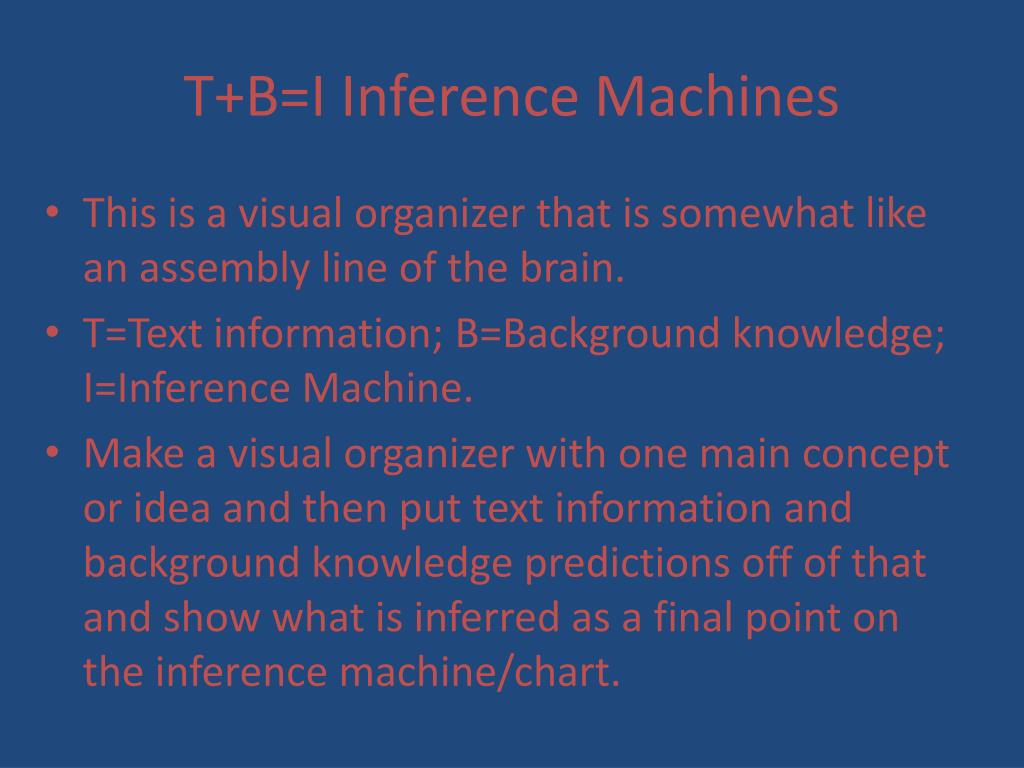 T+B=I Inference Machines

• This is a visual organizer that is somewhat like an assembly line of the brain.
• T=Text information; B=Background knowledge; I=Inference Machine.
• Make a visual organizer with one main concept or idea and then put text information and background knowledge predictions off of that and show what is inferred as a final point on the inference machine/chart.